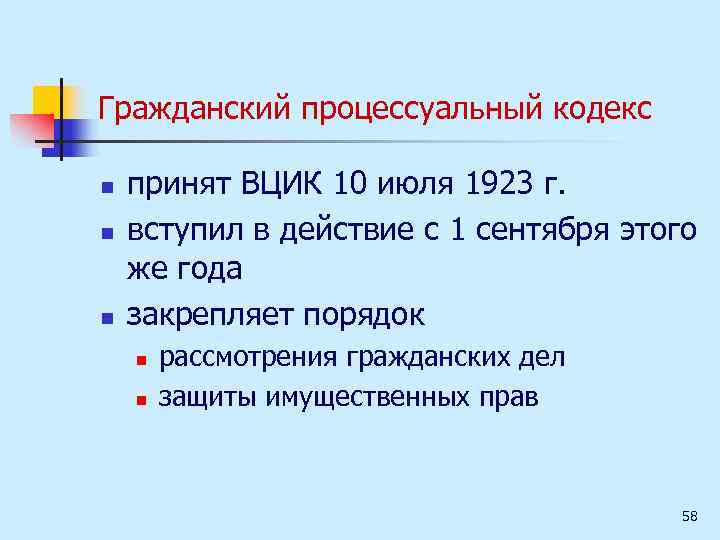 Гражданский процессуальный кодекс

- принят ВЦИК 10 июля 1923 г.
- вступил в действие с 1 сентября этого же года
- закрепляет порядок
  - рассмотрения гражданских дел
  - защиты имущественных прав

58